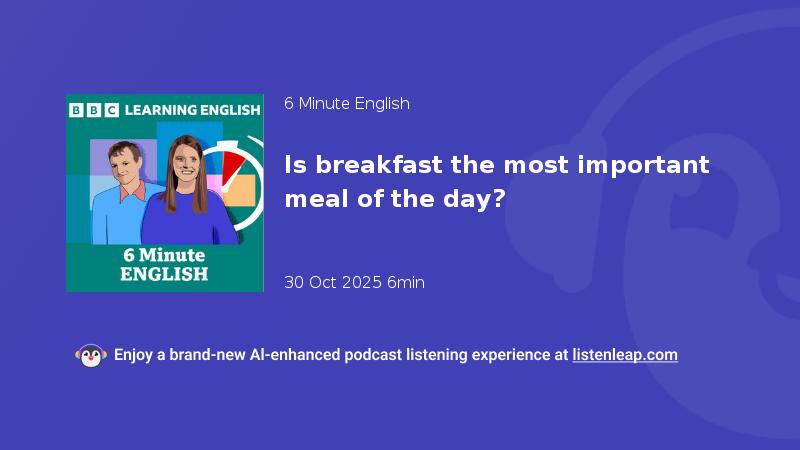 BBC LEARNING ENGLISH

6 Minute ENGLISH

6 Minute English

Is breakfast the most important meal of the day?

30 Oct 2025 6min

Enjoy a brand-new AI-enhanced podcast listening experience at listenleap.com